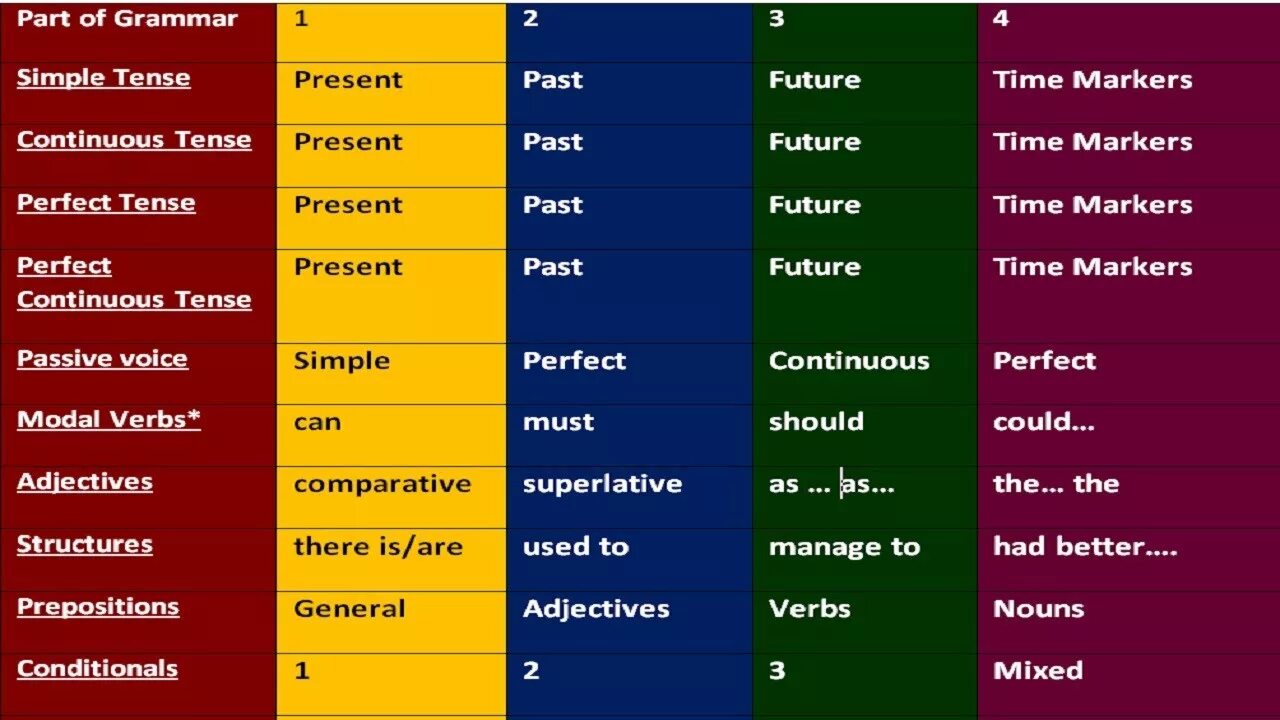 | Part of Grammar | 1 | 2 | 3 | 4 |
|---|---|---|---|---|
| Simple Tense | Present | Past | Future | Time Markers |
| Continuous Tense | Present | Past | Future | Time Markers |
| Perfect Tense | Present | Past | Future | Time Markers |
| Perfect Continuous Tense | Present | Past | Future | Time Markers |
| Passive voice | Simple | Perfect | Continuous | Perfect |
| Modal Verbs* | can | must | should | could... |
| Adjectives | comparative | superlative | as ... as... | the... the |
| Structures | there is/are | used to | manage to | had better.... |
| Prepositions | General | Adjectives | Verbs | Nouns |
| Conditionals | 1 | 2 | 3 | Mixed |